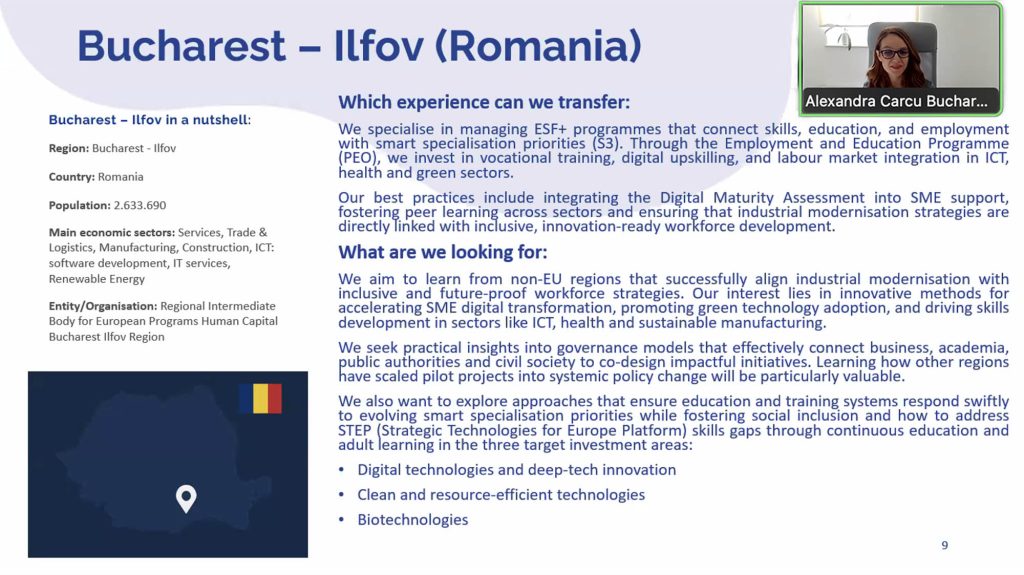 Bucharest – Ilfov (Romania)

Alexandra Carcu Buchar...

Bucharest – Ilfov in a nutshell:

Region: Bucharest - Ilfov

Country: Romania

Population: 2.633.690

Main economic sectors: Services, Trade & Logistics, Manufacturing, Construction, ICT: software development, IT services, Renewable Energy

Entity/Organisation: Regional Intermediate Body for European Programs Human Capital Bucharest Ilfov Region

Which experience can we transfer:

We specialise in managing ESF+ programmes that connect skills, education, and employment with smart specialisation priorities (S3). Through the Employment and Education Programme (PEO), we invest in vocational training, digital upskilling, and labour market integration in ICT, health and green sectors.

Our best practices include integrating the Digital Maturity Assessment into SME support, fostering peer learning across sectors and ensuring that industrial modernisation strategies are directly linked with inclusive, innovation-ready workforce development.

What are we looking for:

We aim to learn from non-EU regions that successfully align industrial modernisation with inclusive and future-proof workforce strategies. Our interest lies in innovative methods for accelerating SME digital transformation, promoting green technology adoption, and driving skills development in sectors like ICT, health and sustainable manufacturing.

We seek practical insights into governance models that effectively connect business, academia, public authorities and civil society to co-design impactful initiatives. Learning how other regions have scaled pilot projects into systemic policy change will be particularly valuable.

We also want to explore approaches that ensure education and training systems respond swiftly to evolving smart specialisation priorities while fostering social inclusion and how to address STEP (Strategic Technologies for Europe Platform) skills gaps through continuous education and adult learning in the three target investment areas:

• Digital technologies and deep-tech innovation
• Clean and resource-efficient technologies
• Biotechnologies

9